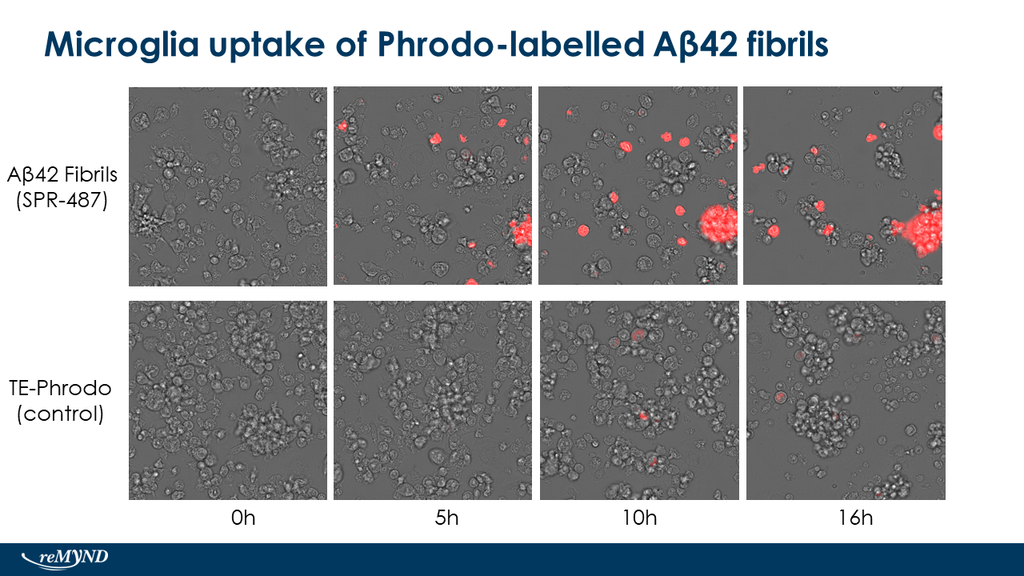 Microglia uptake of Phrodo-labelled Aβ42 fibrils

Aβ42 Fibrils (SPR-487)

TE-Phrodo (control)

0h

5h

10h

16h

reMYND